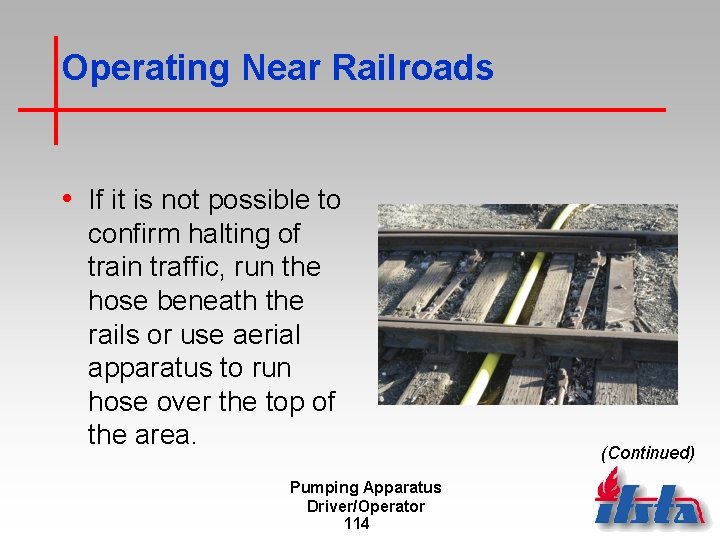 Operating Near Railroads

• If it is not possible to confirm halting of train traffic, run the hose beneath the rails or use aerial apparatus to run hose over the top of the area.

(Continued)

Pumping Apparatus Driver/Operator
114

ifsta